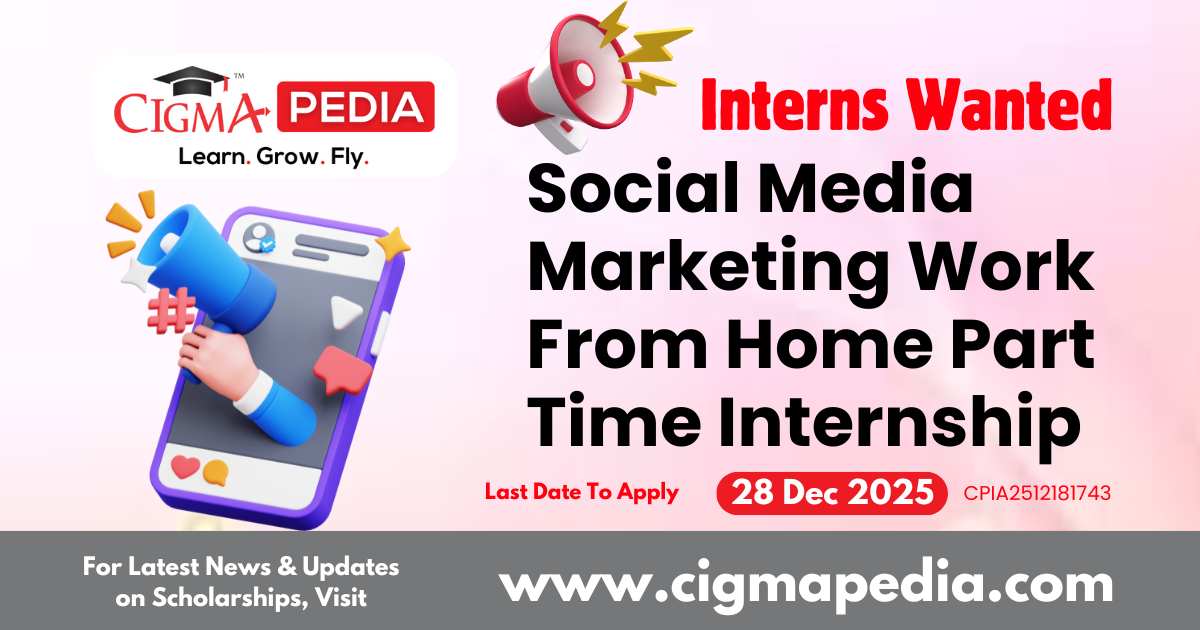 CIGMA PEDIA™
Learn. Grow. Fly.

Interns Wanted

Social Media Marketing Work From Home Part Time Internship

Last Date To Apply 28 Dec 2025 CPIA2512181743

For Latest News & Updates on Scholarships, Visit

www.cigmapedia.com